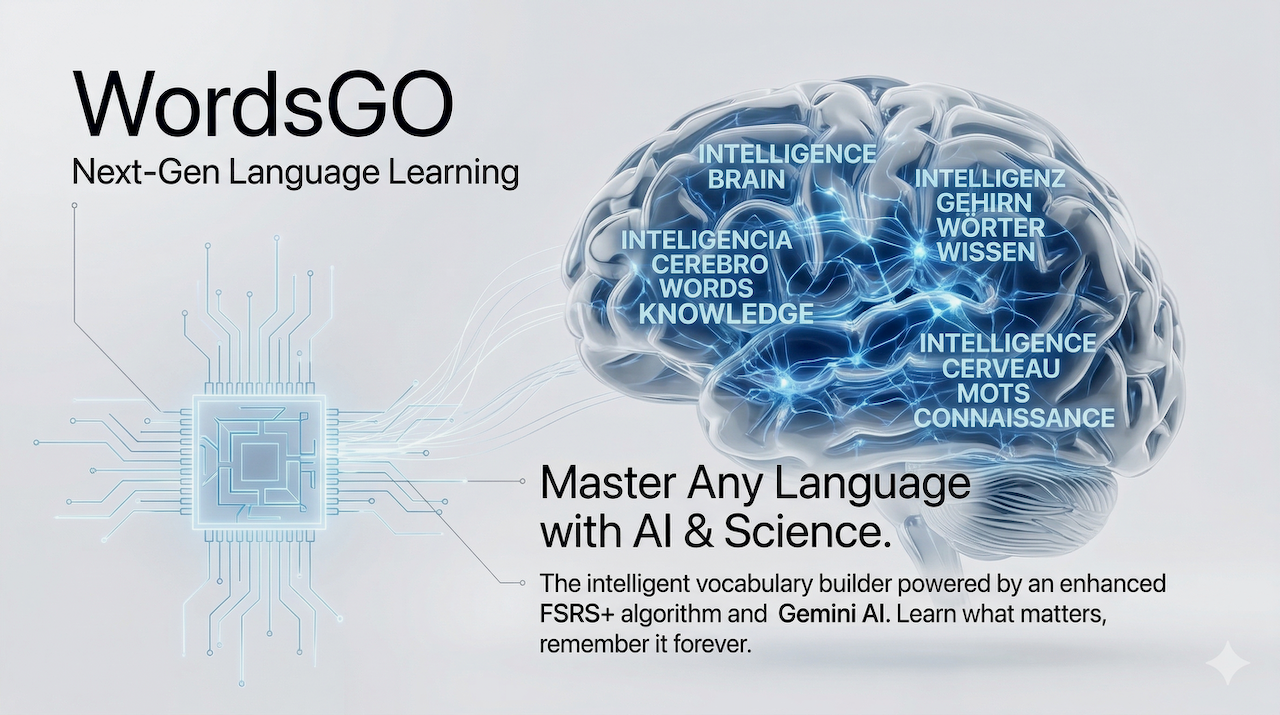 WordsGO

Next-Gen Language Learning

INTELLIGENCE
BRAIN

INTELLIGENZ
GEHIRN
WÖRTER
WISSEN

INTELIGENCIA
CEREBRO
WORDS
KNOWLEDGE

INTELLIGENCE
CERVEAU
MOTS
CONNAISSANCE

Master Any Language with AI & Science.

The intelligent vocabulary builder powered by an enhanced FSRS+ algorithm and Gemini AI. Learn what matters, remember it forever.